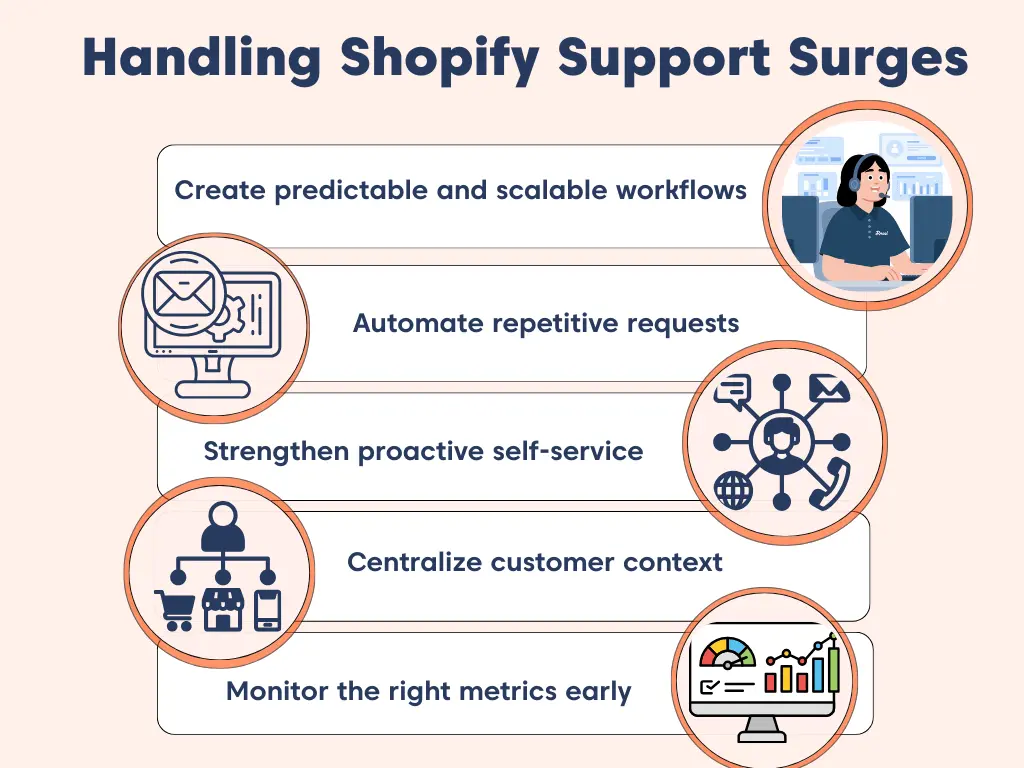 Handling Shopify Support Surges

Create predictable and scalable workflows

Automate repetitive requests

Strengthen proactive self-service

Centralize customer context

Monitor the right metrics early